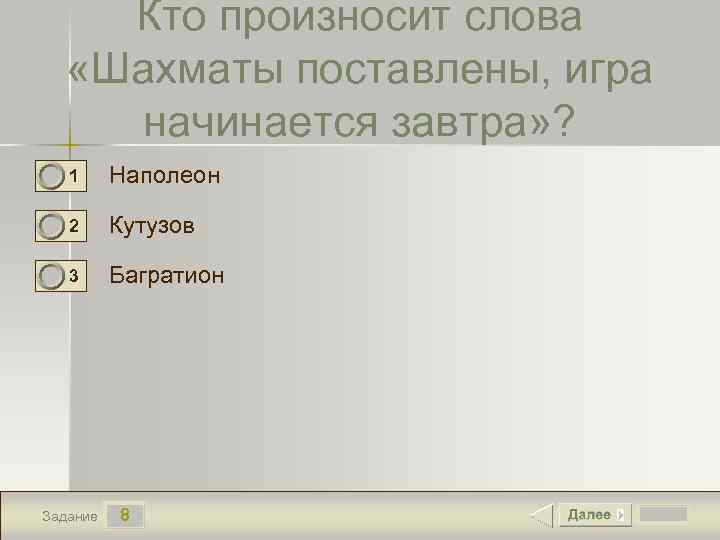 Кто произносит слова «Шахматы поставлены, игра начинается завтра»?

1 Наполеон

2 Кутузов

3 Багратион

Задание 8

Далее